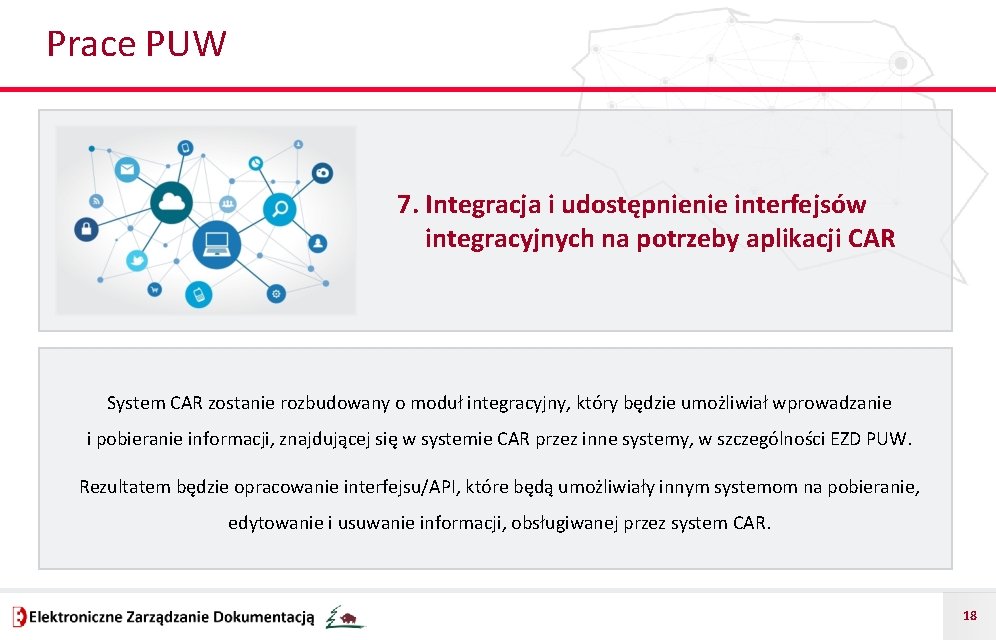 Prace PUW

7. Integracja i udostępnienie interfejsów integracyjnych na potrzeby aplikacji CAR

System CAR zostanie rozbudowany o moduł integracyjny, który będzie umożliwiał wprowadzanie i pobieranie informacji, znajdującej się w systemie CAR przez inne systemy, w szczególności EZD PUW.

Rezultatem będzie opracowanie interfejsu/API, które będą umożliwiały innym systemom na pobieranie, edytowanie i usuwanie informacji, obsługiwanej przez system CAR.

Elektroniczne Zarządzanie Dokumentacją

18